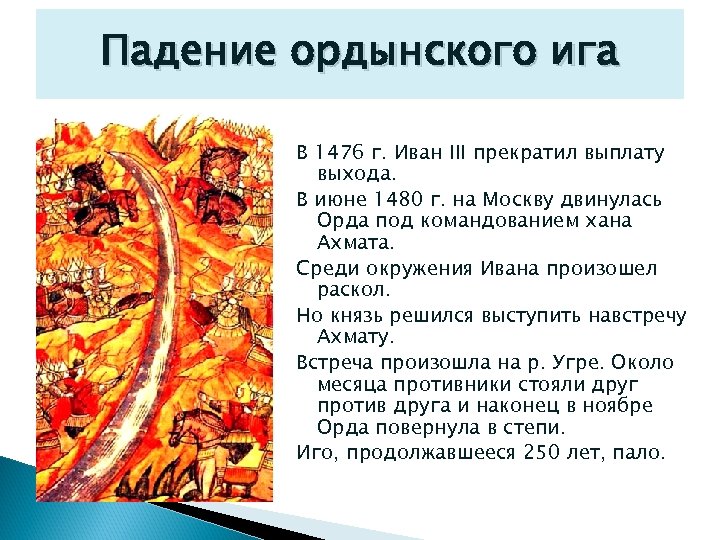 Падение ордынского ига

В 1476 г. Иван III прекратил выплату выхода.

В июне 1480 г. на Москву двинулась Орда под командованием хана Ахмата.

Среди окружения Ивана произошел раскол.

Но князь решился выступить навстречу Ахмату.

Встреча произошла на р. Угре. Около месяца противники стояли друг против друга и наконец в ноябре Орда повернула в степи.

Иго, продолжавшееся 250 лет, пало.